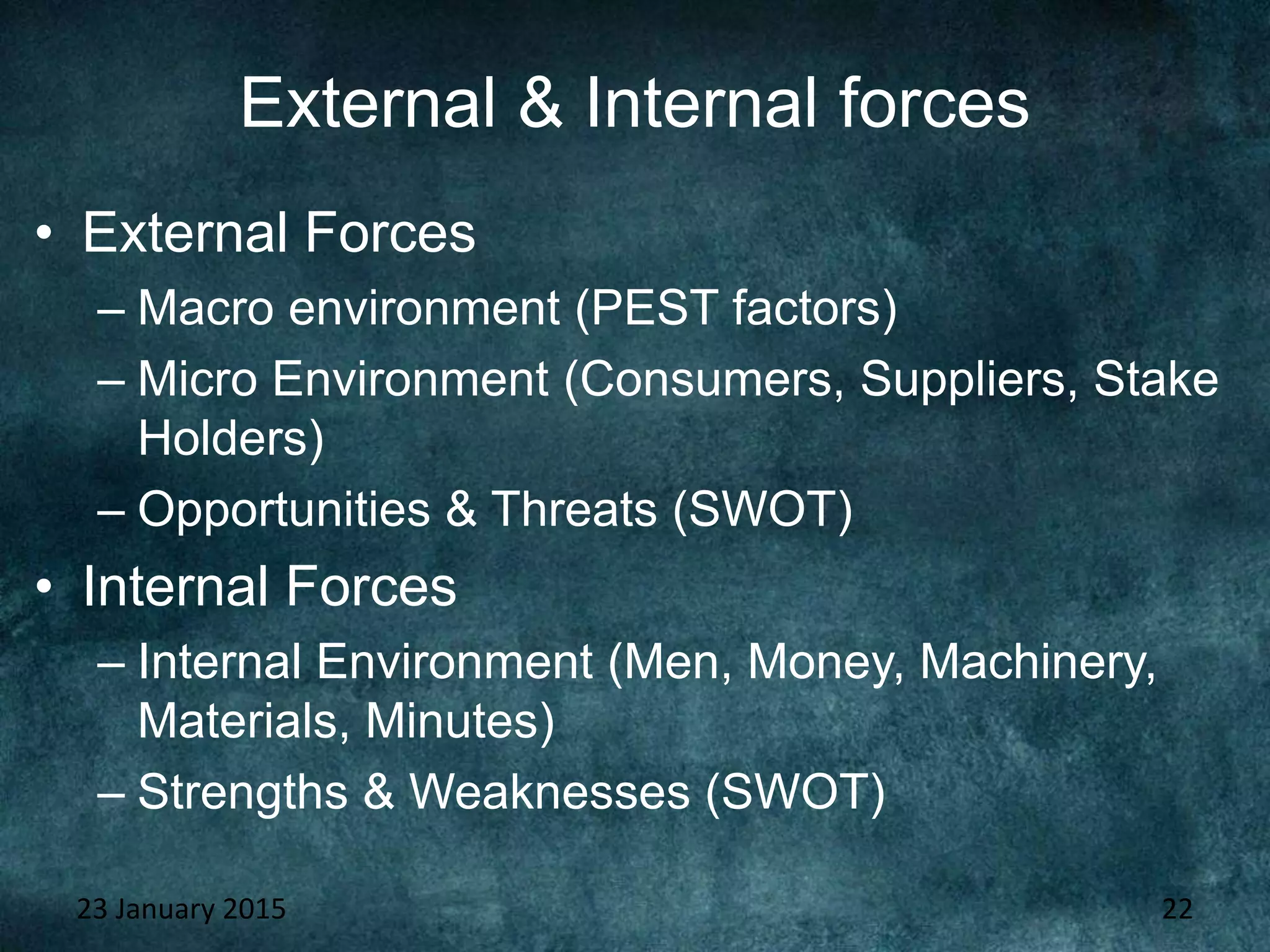 External & Internal forces

• External Forces
– Macro environment (PEST factors)
– Micro Environment (Consumers, Suppliers, Stake Holders)
– Opportunities & Threats (SWOT)
• Internal Forces
– Internal Environment (Men, Money, Machinery, Materials, Minutes)
– Strengths & Weaknesses (SWOT)

23 January 2015

22